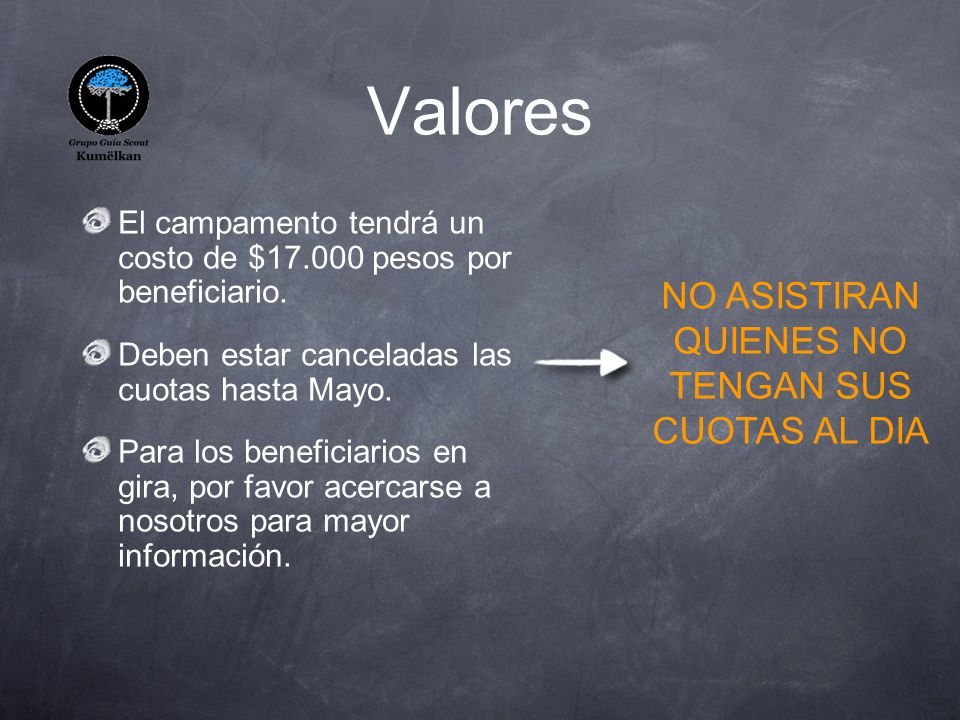 Grupo Guía Scout
Kumëlkan

Valores

El campamento tendrá un costo de \$17.000 pesos por beneficiario.

Deben estar canceladas las cuotas hasta Mayo.

Para los beneficiarios en gira, por favor acercarse a nosotros para mayor información.

NO ASISTIRAN QUIENES NO TENGAN SUS CUOTAS AL DIA